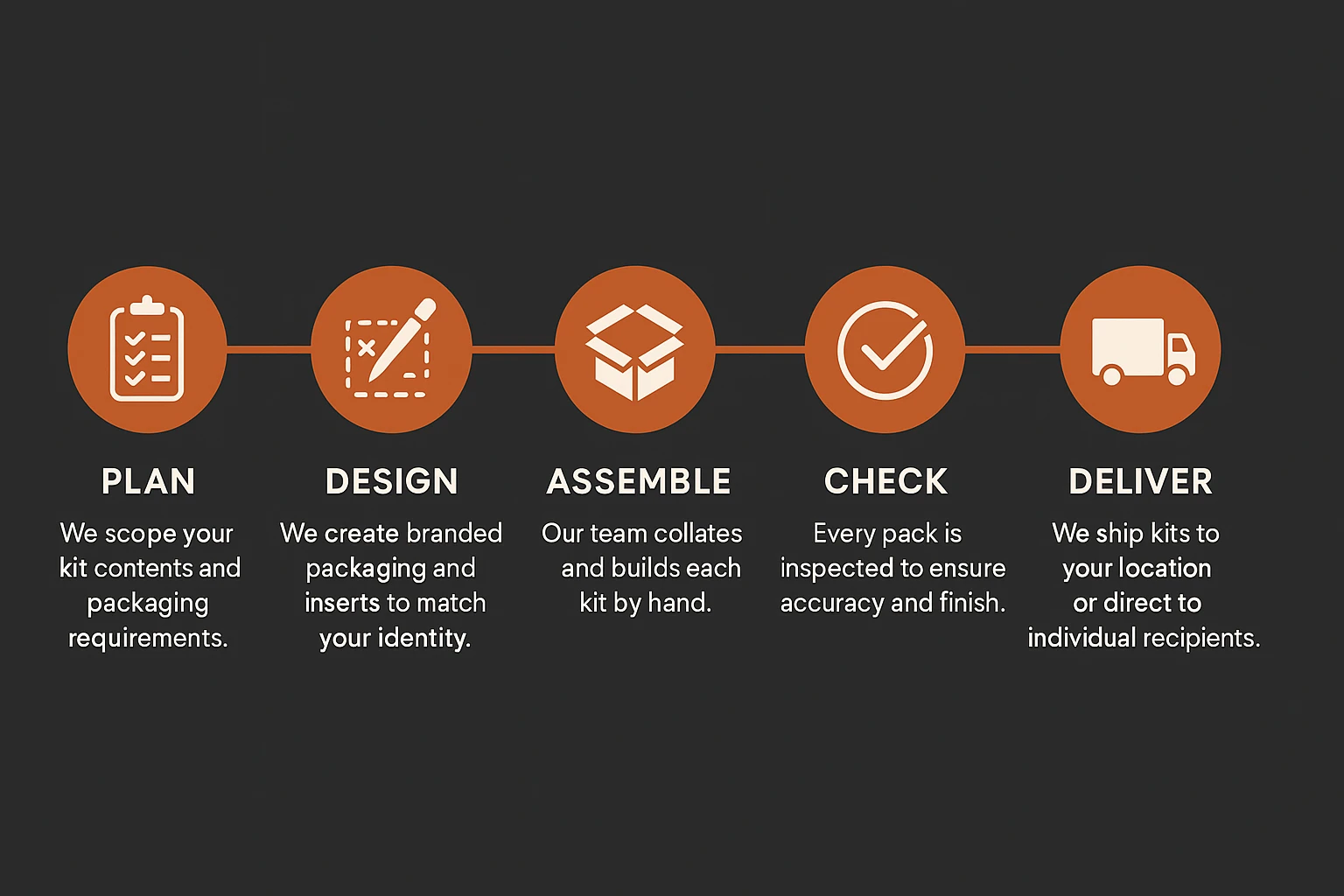 PLAN
We scope your kit contents and packaging requirements.

DESIGN
We create branded packaging and inserts to match your identity.

ASSEMBLE
Our team collates and builds each kit by hand.

CHECK
Every pack is inspected to ensure accuracy and finish.

DELIVER
We ship kits to your location or direct to individual recipients.